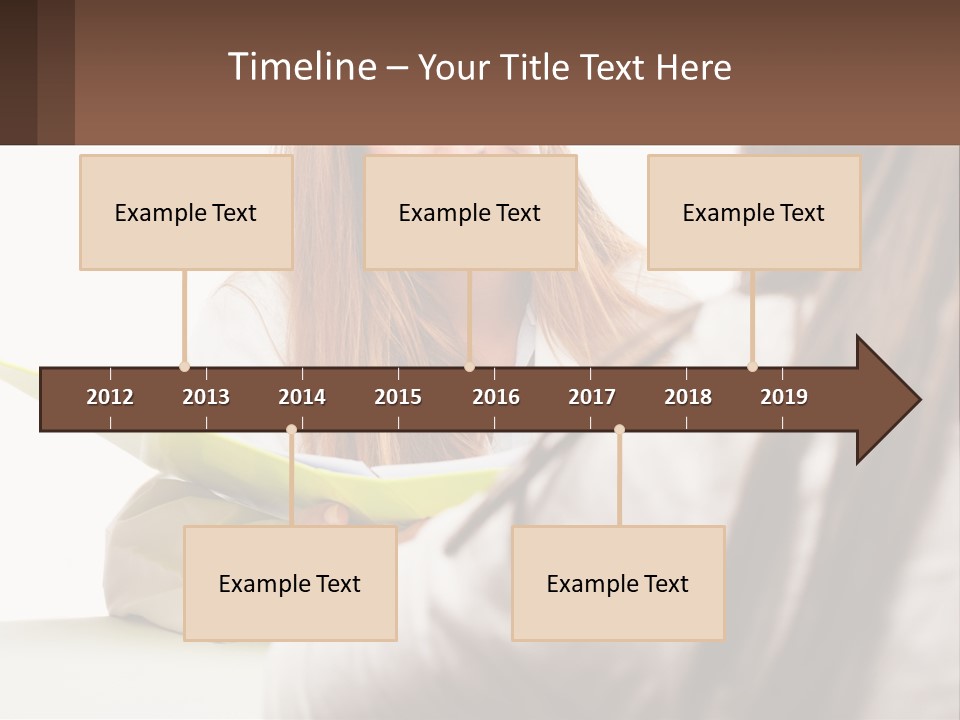 Timeline – Your Title Text Here

Example Text

Example Text

Example Text

2012 2013 2014 2015 2016 2017 2018 2019

Example Text

Example Text